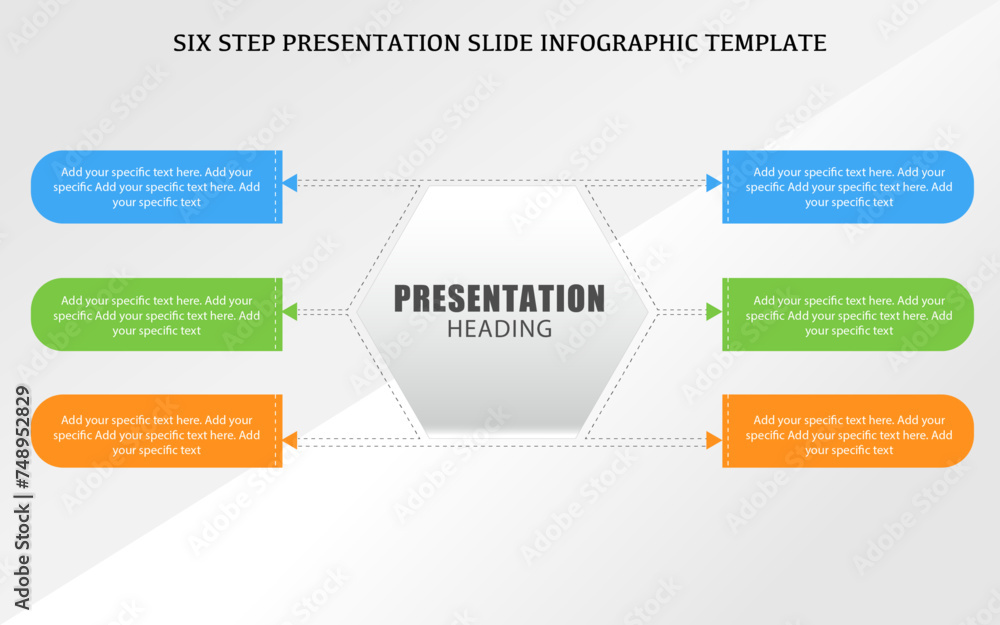 SIX STEP PRESENTATION SLIDE INFOGRAPHIC TEMPLATE

Add your specific text here. Add your specific Add your specific text here. Add your specific text

Add your specific text here. Add your specific Add your specific text here. Add your specific text

Add your specific text here. Add your specific Add your specific text here. Add your specific text

PRESENTATION
HEADING

Add your specific text here. Add your specific Add your specific text here. Add your specific text

Add your specific text here. Add your specific Add your specific text here. Add your specific text

Add your specific text here. Add your specific Add your specific text here. Add your specific text

Adobe Stock | #748952829